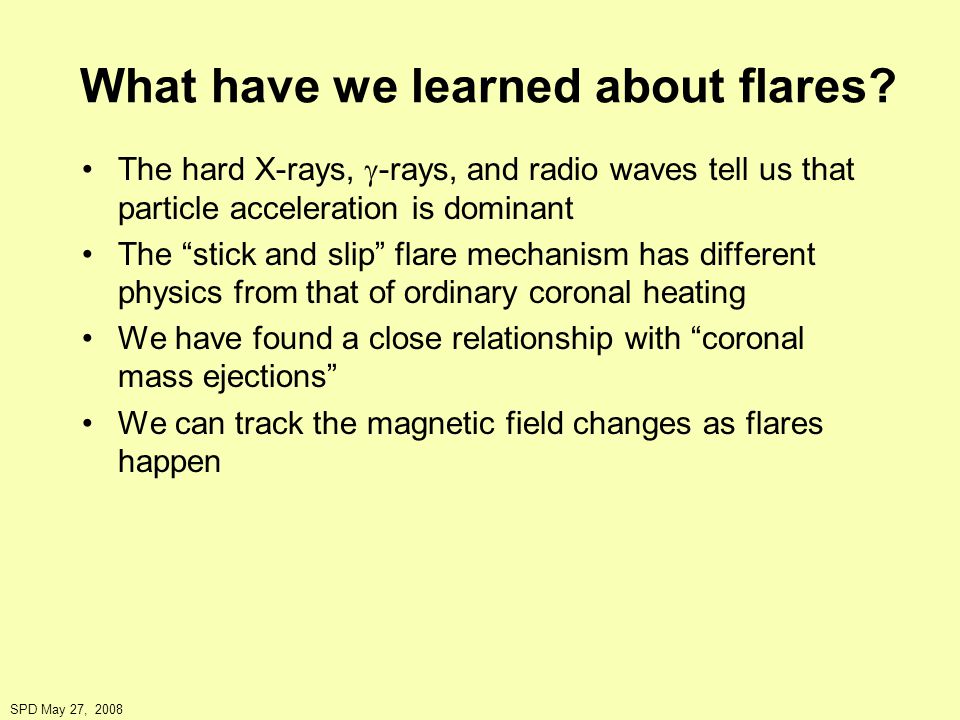 What have we learned about flares?

• The hard X-rays, $\gamma$-rays, and radio waves tell us that particle acceleration is dominant

• The “stick and slip” flare mechanism has different physics from that of ordinary coronal heating

• We have found a close relationship with “coronal mass ejections”

• We can track the magnetic field changes as flares happen

SPD May 27, 2008